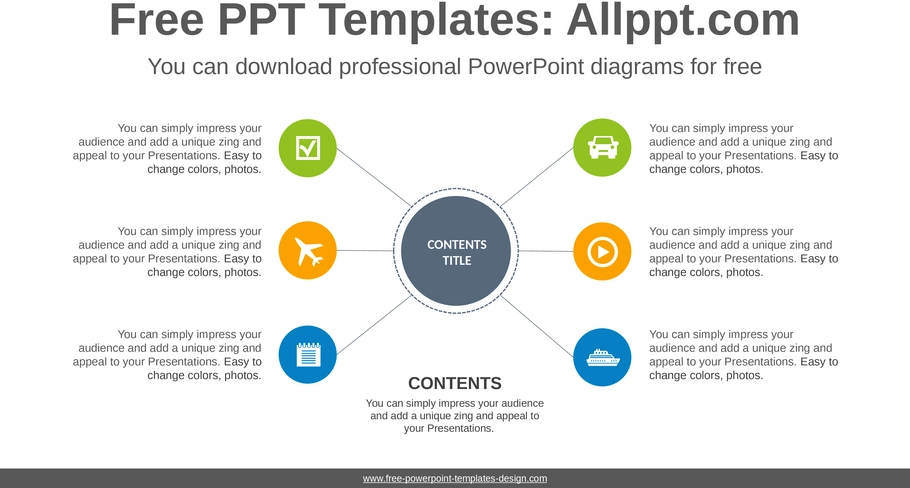 Free PPT Templates: Allppt.com

You can download professional PowerPoint diagrams for free

You can simply impress your audience and add a unique zing and appeal to your Presentations. Easy to change colors, photos.

You can simply impress your audience and add a unique zing and appeal to your Presentations. Easy to change colors, photos.

You can simply impress your audience and add a unique zing and appeal to your Presentations. Easy to change colors, photos.

CONTENTS TITLE

You can simply impress your audience and add a unique zing and appeal to your Presentations. Easy to change colors, photos.

You can simply impress your audience and add a unique zing and appeal to your Presentations. Easy to change colors, photos.

You can simply impress your audience and add a unique zing and appeal to your Presentations. Easy to change colors, photos.

CONTENTS

You can simply impress your audience and add a unique zing and appeal to your Presentations.

www.free-powerpoint-templates-design.com